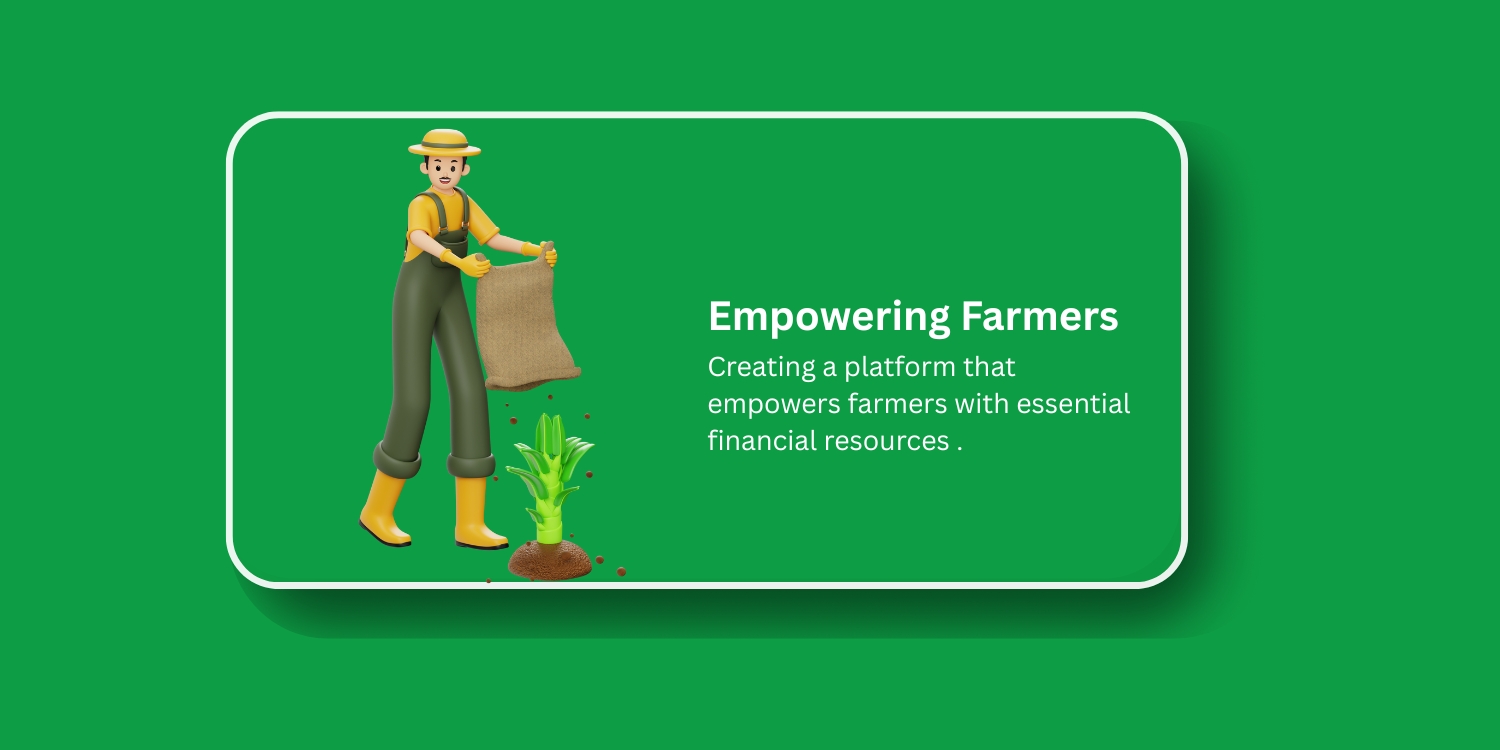 Empowering Farmers

Creating a platform that empowers farmers with essential financial resources .